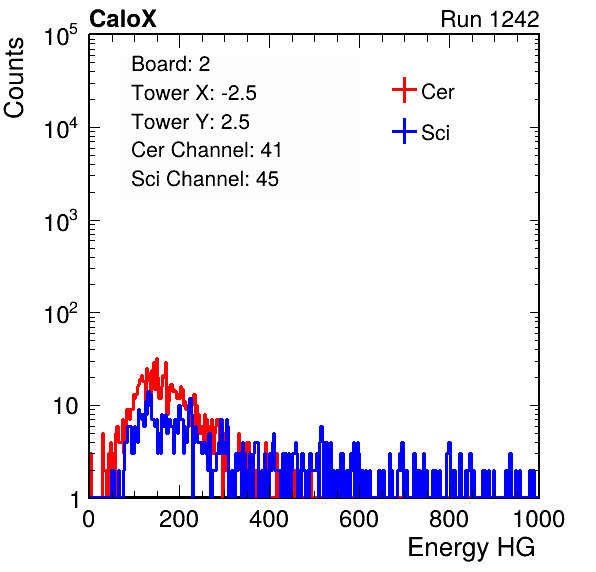 CaloX

Run 1242

Counts

$10^5$

$10^4$

$10^3$

$10^2$

10

1

Board: 2
Tower X: -2.5
Tower Y: 2.5
Cer Channel: 41
Sci Channel: 45

Cer

Sci

0 200 400 600 800 1000

Energy HG